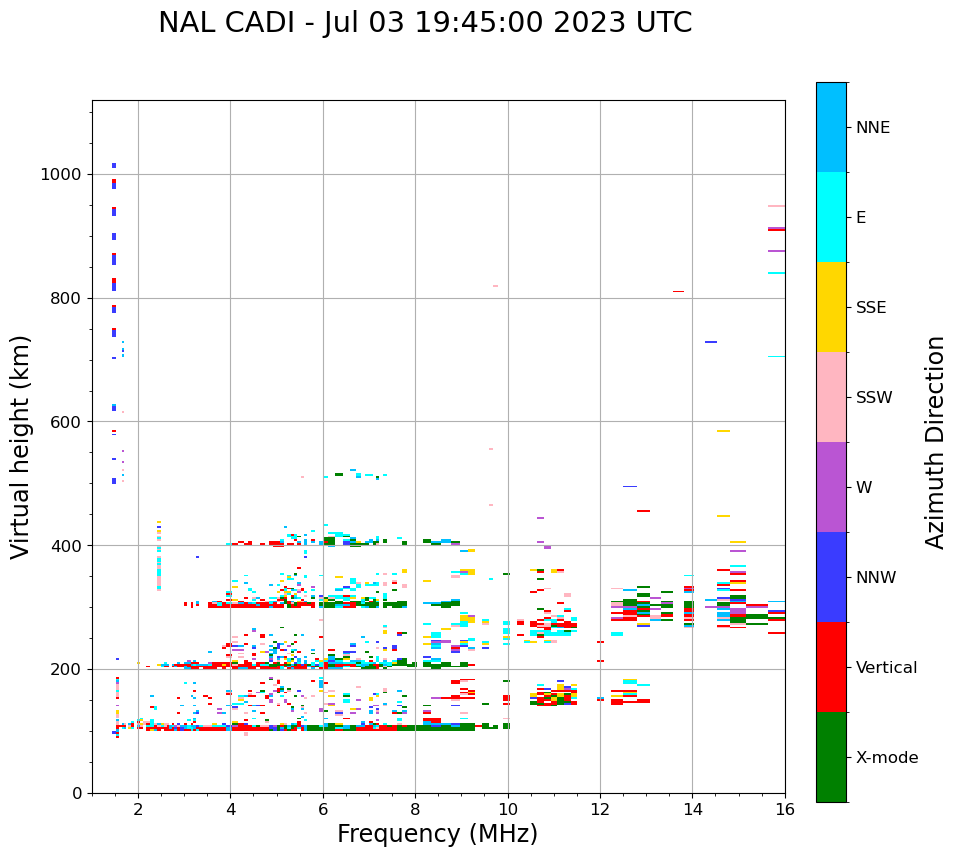 NAL CADI - Jul 03 19:45:00 2023 UTC

Virtual height (km)

1000
800
600
400
200
0

2
4
6
8
10
12
14
16

Frequency (MHz)

NNE
E
SSE
SSW
W
NNW
Vertical
X-mode

Azimuth Direction